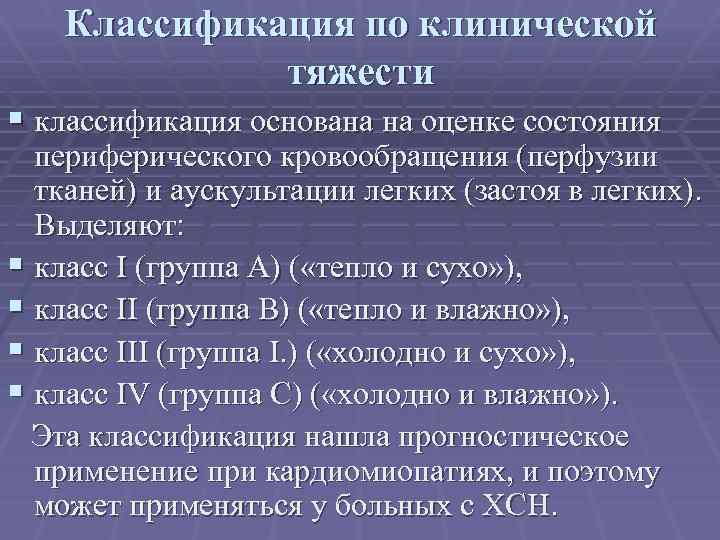 Классификация по клинической тяжести

▪ классификация основана на оценке состояния периферического кровообращения (перфузии тканей) и аускультации легких (застоя в легких). Выделяют:

▪ класс I (группа А) («тепло и сухо»),

▪ класс II (группа В) («тепло и влажно»),

▪ класс III (группа I.) («холодно и сухо»),

▪ класс IV (группа С) («холодно и влажно»).

Эта классификация нашла прогностическое применение при кардиомиопатиях, и поэтому может применяться у больных с ХСН.